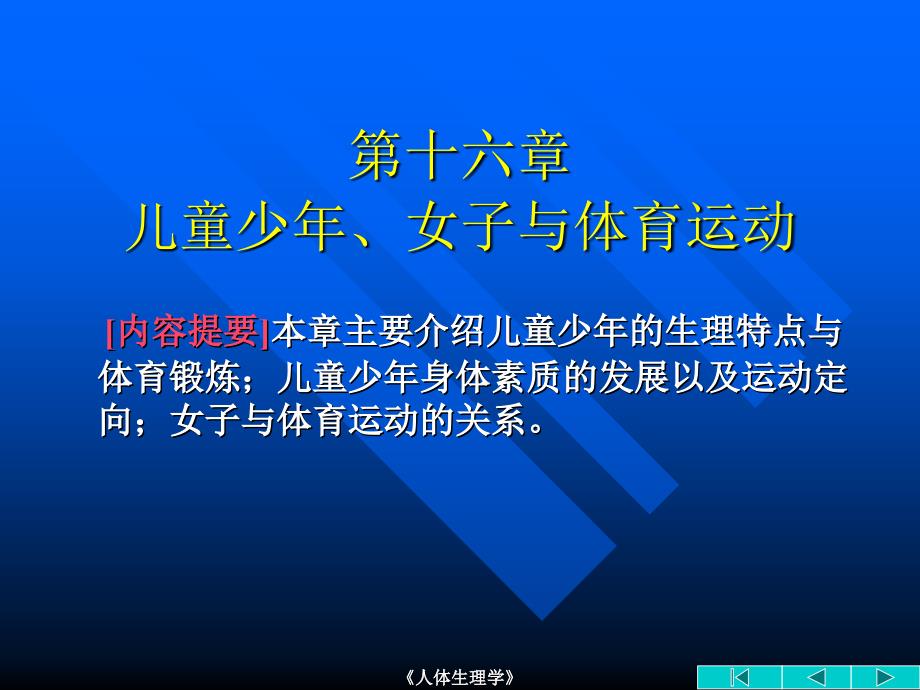 第十六章
儿童少年、女子与体育运动

[内容提要]本章主要介绍儿童少年的生理特点与体育锻炼；儿童少年身体素质的发展以及运动定向；女子与体育运动的关系。

《人体生理学》